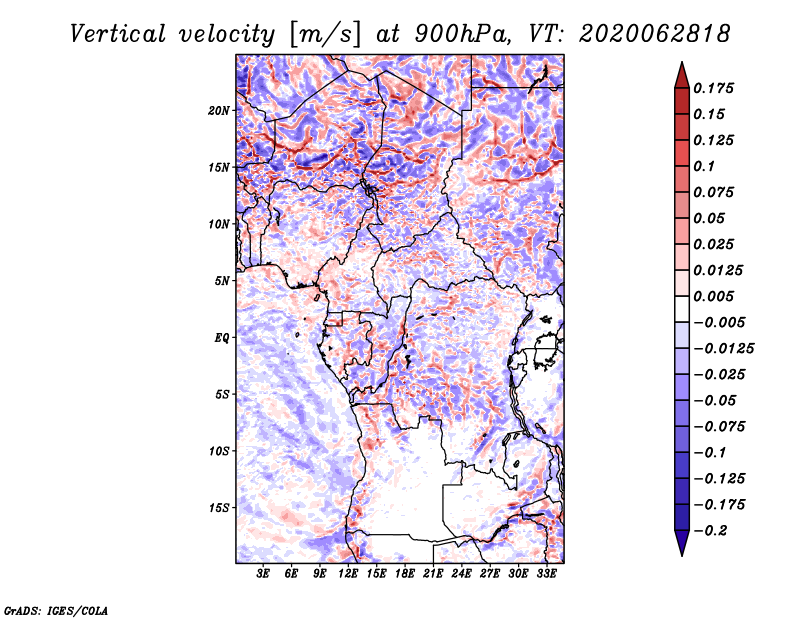 Vertical velocity [m/s] at 900hPa, VT: 2020062818

20N
15N
10N
5N
EQ
5S
10S
15S

3E 6E 9E 12E 15E 18E 21E 24E 27E 30E 33E

0.175
0.15
0.125
0.1
0.075
0.05
0.025
0.0125
0.005
−0.005
−0.0125
−0.025
−0.05
−0.075
−0.1
−0.125
−0.175
−0.2

GrADS: IGES/COLA